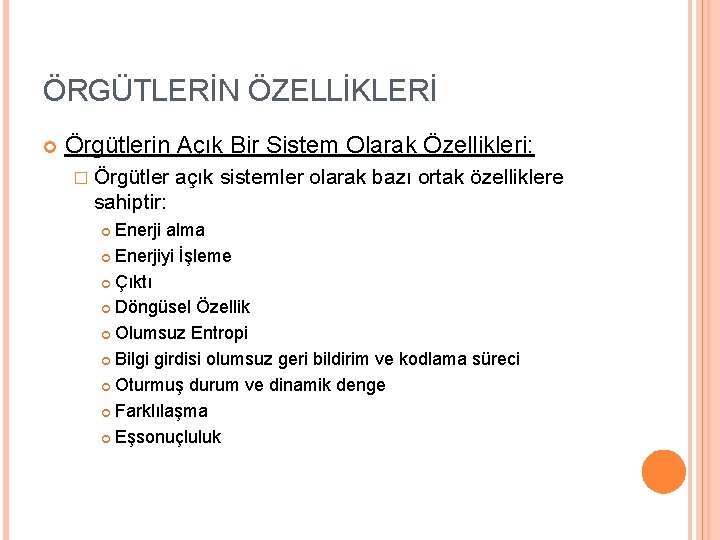 ÖRGÜTLERİN ÖZELLİKLERİ

Örgütlerin Açık Bir Sistem Olarak Özellikleri:

Örgütler açık sistemler olarak bazı ortak özelliklere sahiptir:

Enerji alma

Enerjiyi İşleme

Çıktı

Döngüsel Özellik

Olumsuz Entropi

Bilgi girdisi olumsuz geri bildirim ve kodlama süreci

Oturmuş durum ve dinamik denge

Farklılaşma

Eşsonuçluluk